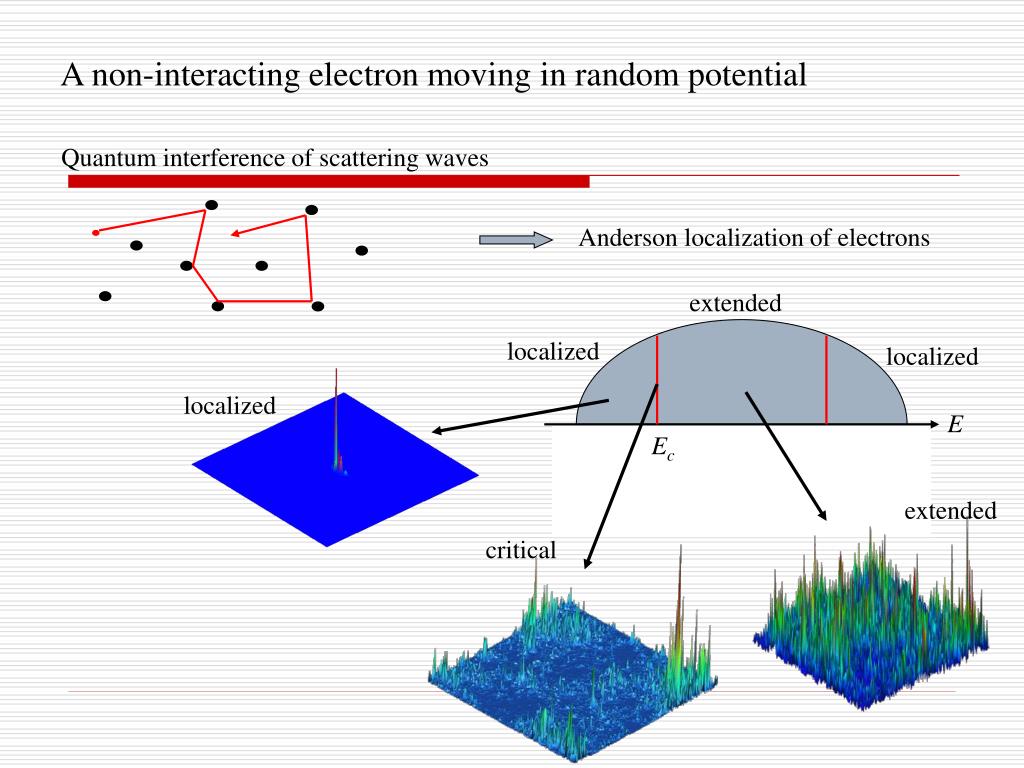 A non-interacting electron moving in random potential

Quantum interference of scattering waves

Anderson localization of electrons

extended

localized

localized

localized

$E$

$E_c$

extended

critical